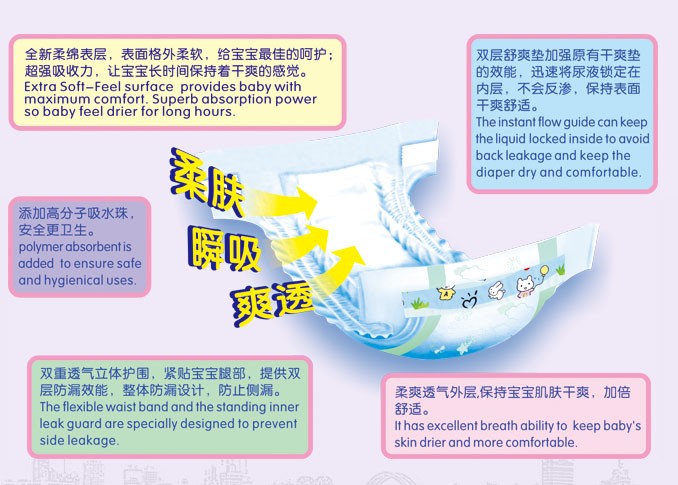 全新柔绵表层，表面格外柔软，给宝宝最佳的呵护；超强吸收力，让宝宝长时间保持着干爽的感觉。
Extra Soft-Feel surface provides baby with maximum comfort. Superb absorption power so baby feel drier for long hours.

双层舒爽垫加强原有干爽垫的效能，迅速将尿液锁定在内层，不会反渗，保持表面干爽舒适。
The instant flow guide can keep the liquid locked inside to avoid back leakage and keep the diaper dry and comfortable.

柔肤
瞬吸
爽透

添加高分子吸水珠，安全更卫生。
polymer absorbent is added to ensure safe and hygienical uses.

双重透气立体护围，紧贴宝宝腿部，提供双层防漏效能，整体防漏设计，防止侧漏。
The flexible waist band and the standing inner leak guard are specially designed to prevent side leakage.

柔爽透气外层,保持宝宝肌肤干爽，加倍舒适。
It has excellent breath ability to keep baby's skin drier and more comfortable.